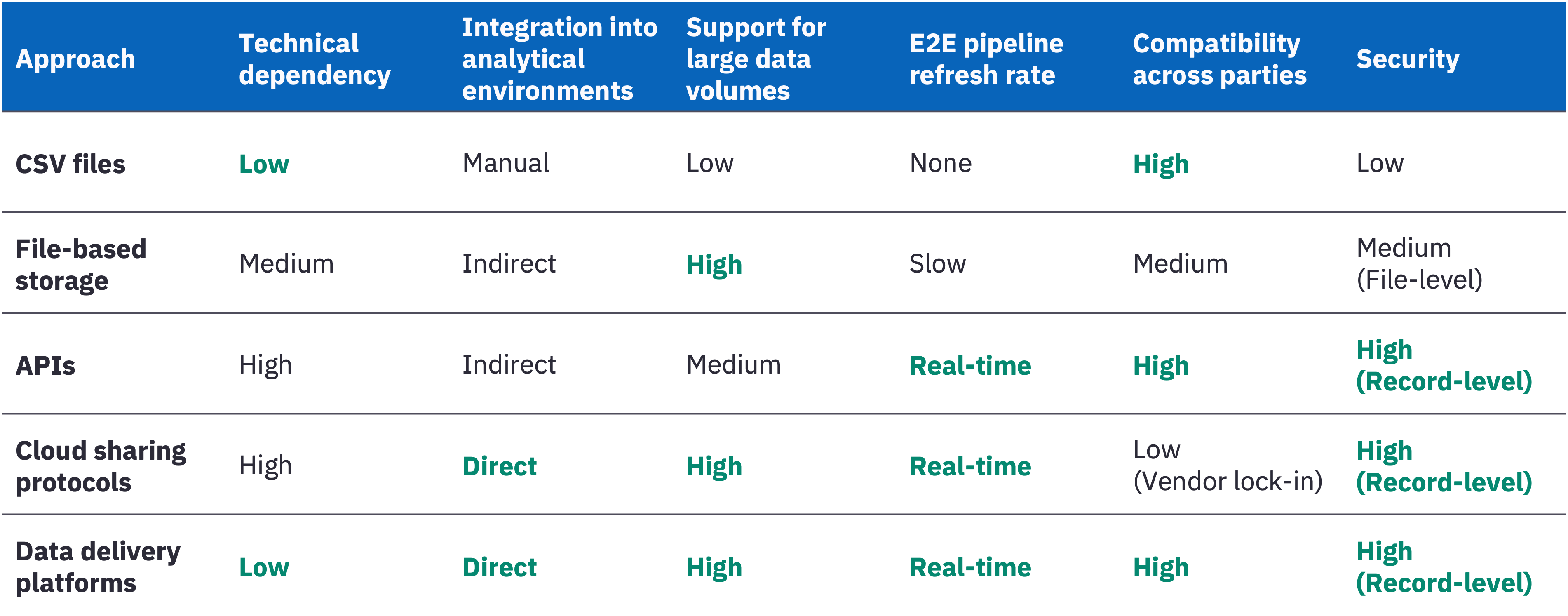 | Approach | Technical dependency | Integration into analytical environments | Support for large data volumes | E2E pipeline refresh rate | Compatibility across parties | Security |
|---|---|---|---|---|---|---|
| CSV files | Low | Manual | Low | None | High | Low |
| File-based storage | Medium | Indirect | High | Slow | Medium | Medium (File-level) |
| APIs | High | Indirect | Medium | Real-time | High | High (Record-level) |
| Cloud sharing protocols | High | Direct | High | Real-time | Low (Vendor lock-in) | High (Record-level) |
| Data delivery platforms | Low | Direct | High | Real-time | High | High (Record-level) |